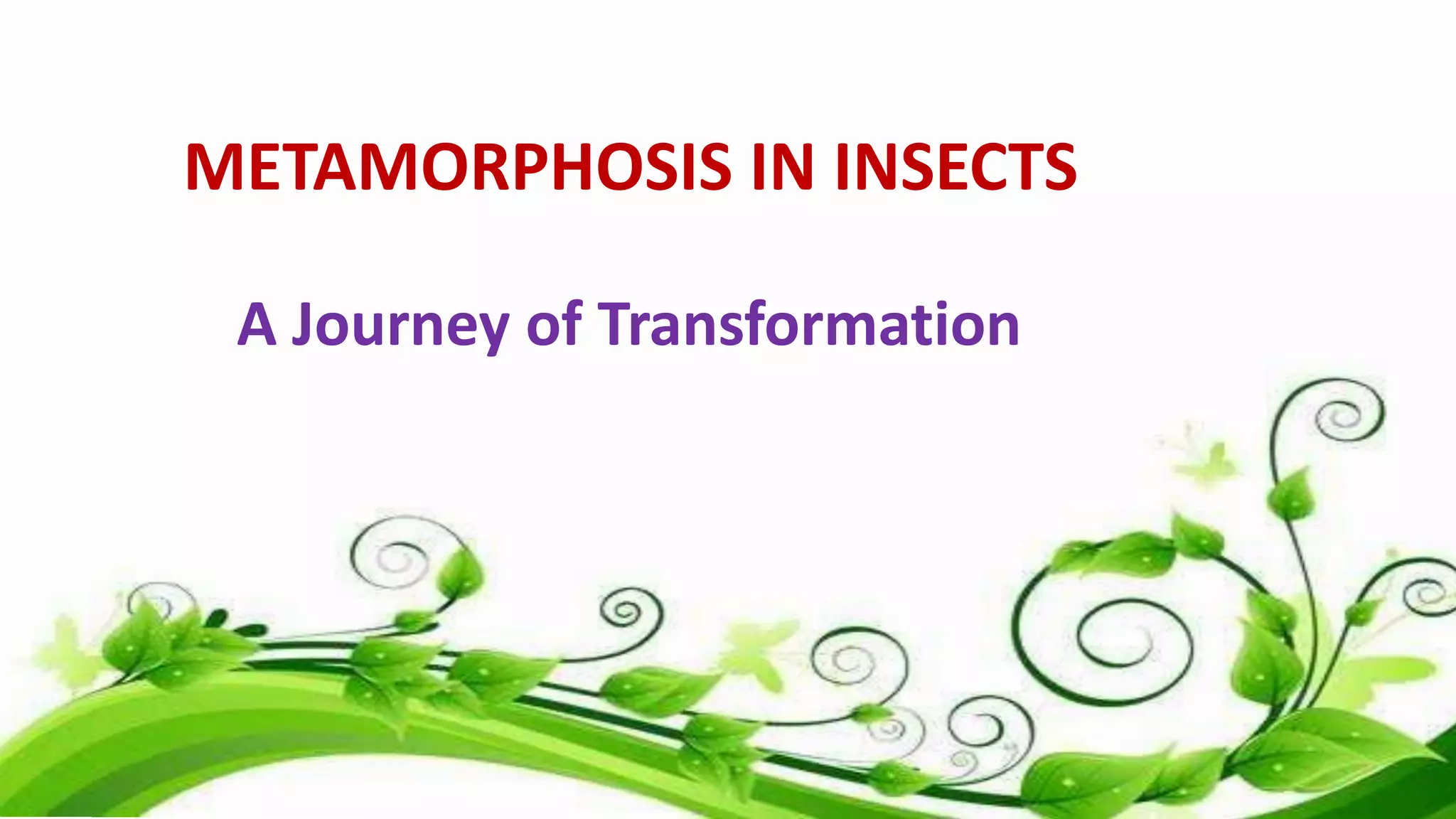 METAMORPHOSIS IN INSECTS

A Journey of Transformation